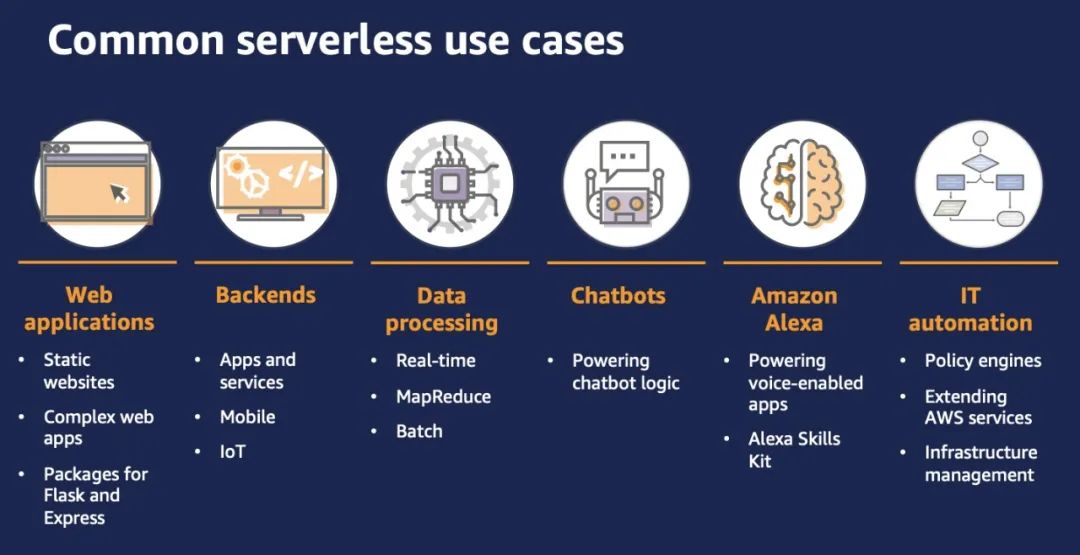 Common serverless use cases

</>

Web applications
• Static websites
• Complex web apps
• Packages for Flask and Express

Backends
• Apps and services
• Mobile
• IoT

Data processing
• Real-time
• MapReduce
• Batch

Chatbots
• Powering chatbot logic

Amazon Alexa
• Powering voice-enabled apps
• Alexa Skills Kit

IT automation
• Policy engines
• Extending AWS services
• Infrastructure management